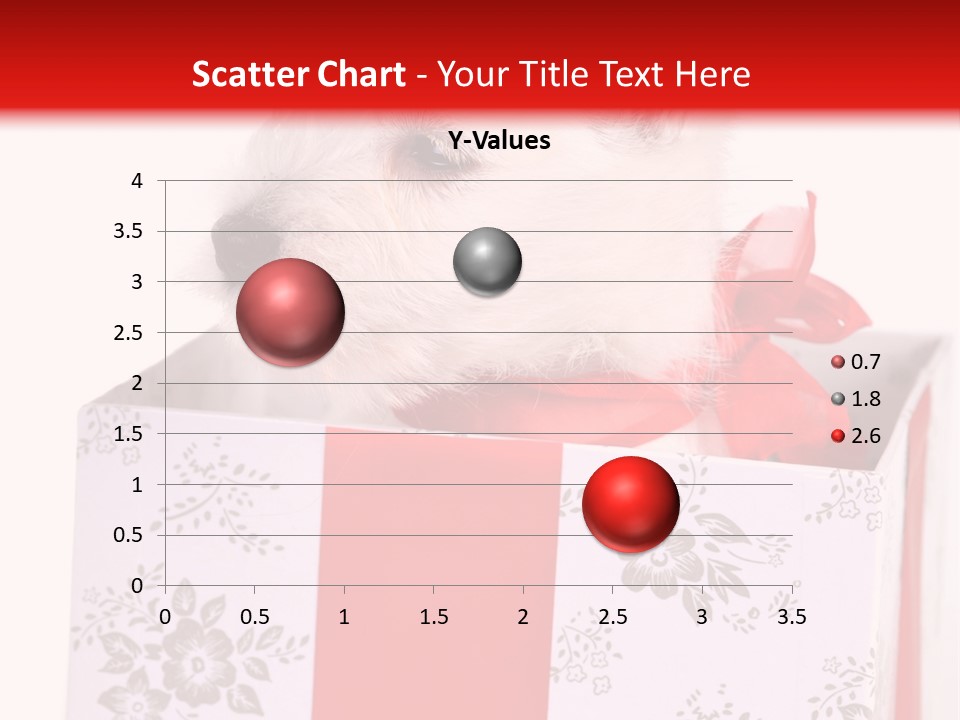 Scatter Chart - Your Title Text Here

Y-Values

4
3.5
3
2.5
2
1.5
1
0.5
0

0 0.5 1 1.5 2 2.5 3 3.5

0.7
1.8
2.6